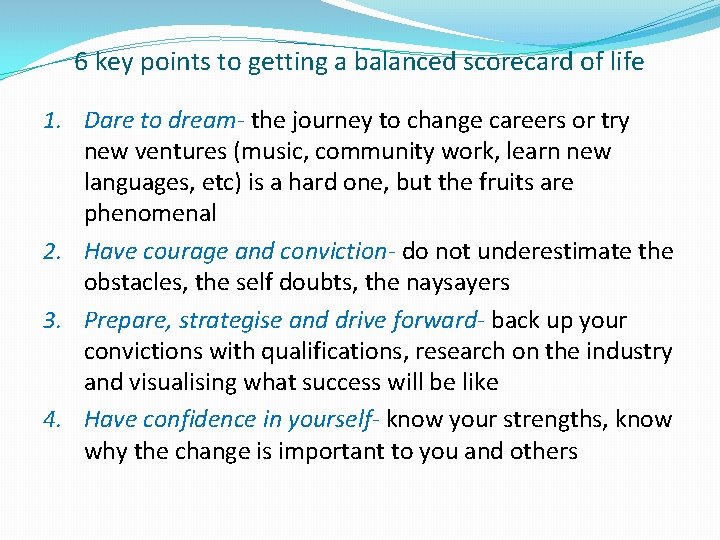 6 key points to getting a balanced scorecard of life

1. Dare to dream- the journey to change careers or try new ventures (music, community work, learn new languages, etc) is a hard one, but the fruits are phenomenal

2. Have courage and conviction- do not underestimate the obstacles, the self doubts, the naysayers

3. Prepare, strategise and drive forward- back up your convictions with qualifications, research on the industry and visualising what success will be like

4. Have confidence in yourself- know your strengths, know why the change is important to you and others